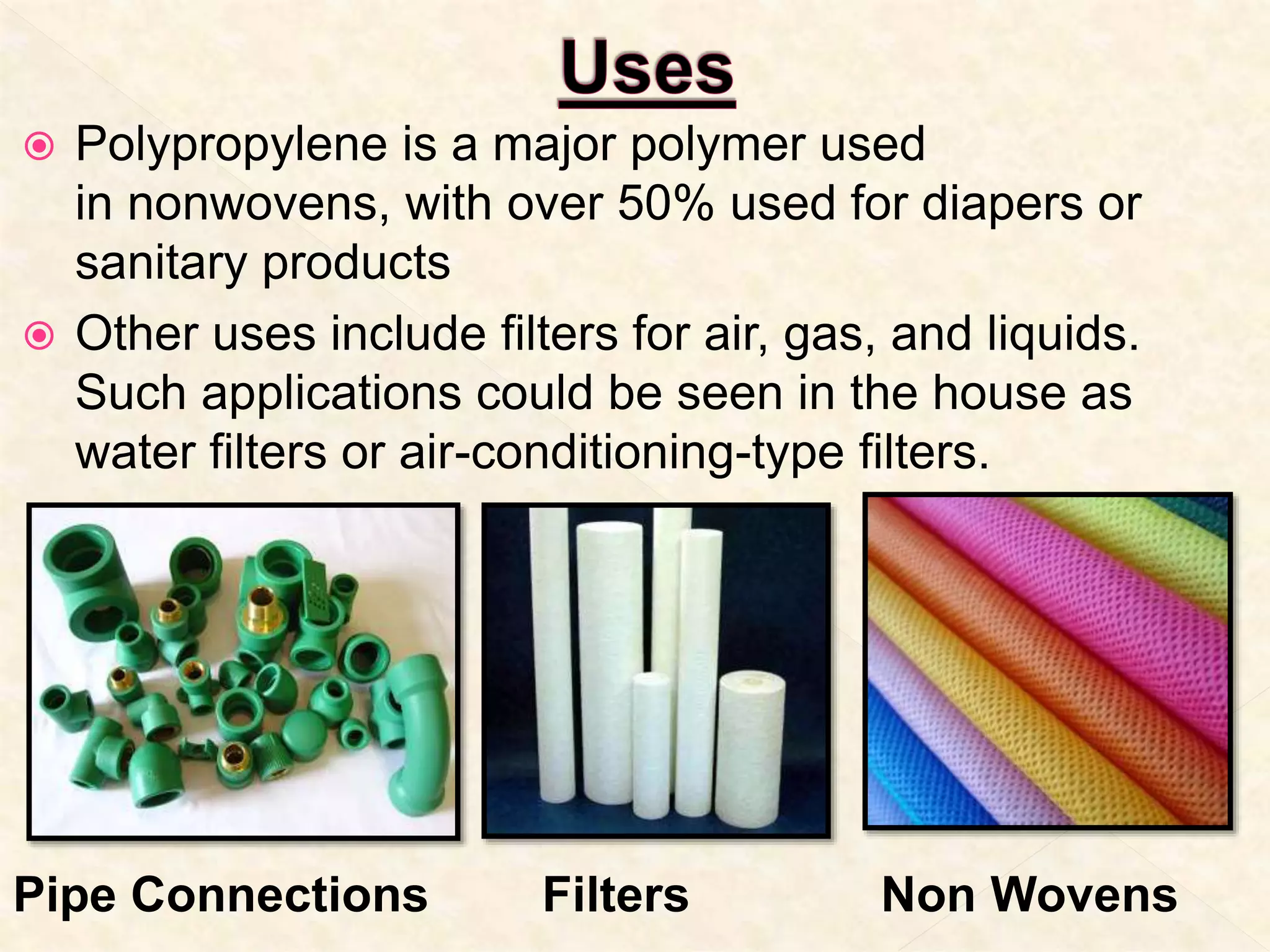 Uses

Polypropylene is a major polymer used in nonwovens, with over 50% used for diapers or sanitary products

Other uses include filters for air, gas, and liquids. Such applications could be seen in the house as water filters or air-conditioning-type filters.

Pipe Connections

Filters

Non Wovens